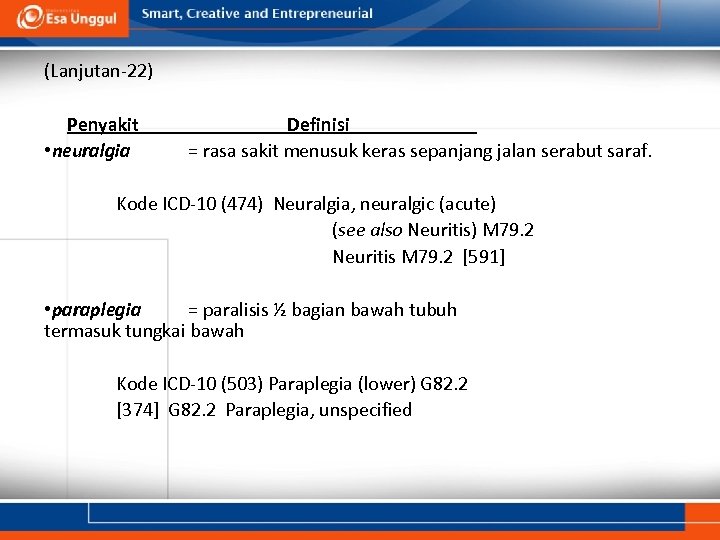 Esa Unggul

Smart, Creative and Entrepreneurial

(Lanjutan-22)

Penyakit Definisi

•neuralgia = rasa sakit menusuk keras sepanjang jalan serabut saraf.

Kode ICD-10 (474) Neuralgia, neuralgic (acute)
(see also Neuritis) M79.2
Neuritis M79.2 [591]

•paraplegia = paralisis ½ bagian bawah tubuh termasuk tungkai bawah

Kode ICD-10 (503) Paraplegia (lower) G82.2
[374] G82.2 Paraplegia, unspecified